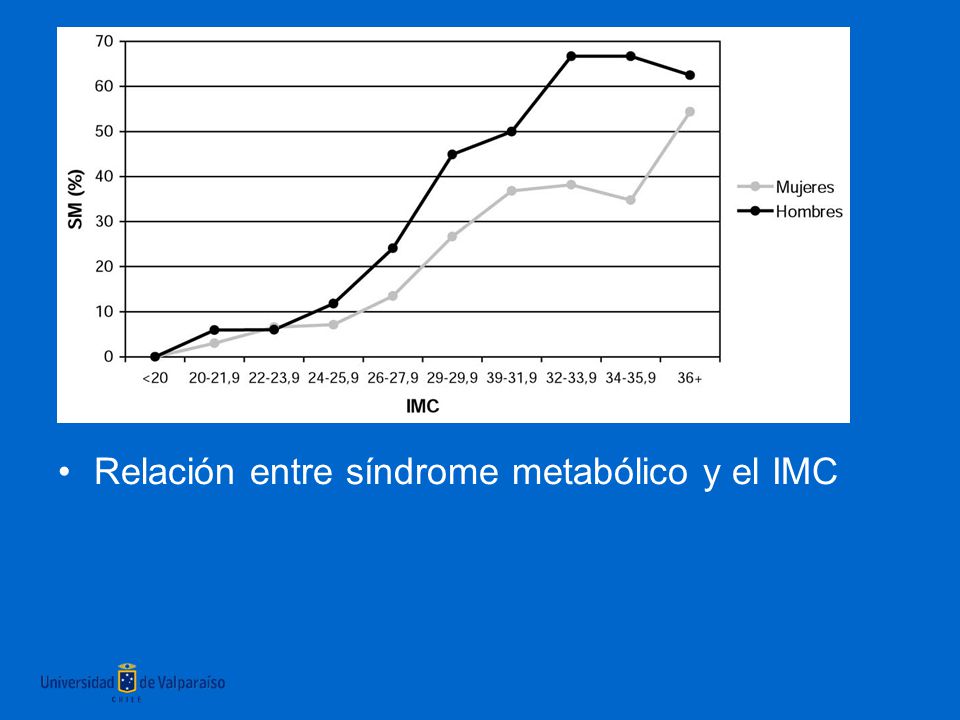 70
60
50
40
30
20
10
0

SM (%)

<20 20-21,9 22-23,9 24-25,9 26-27,9 29-29,9 39-31,9 32-33,9 34-35,9 36+

IMC

Mujeres
Hombres

• Relación entre síndrome metabólico y el IMC

Universidad de Valparaíso
CHILE